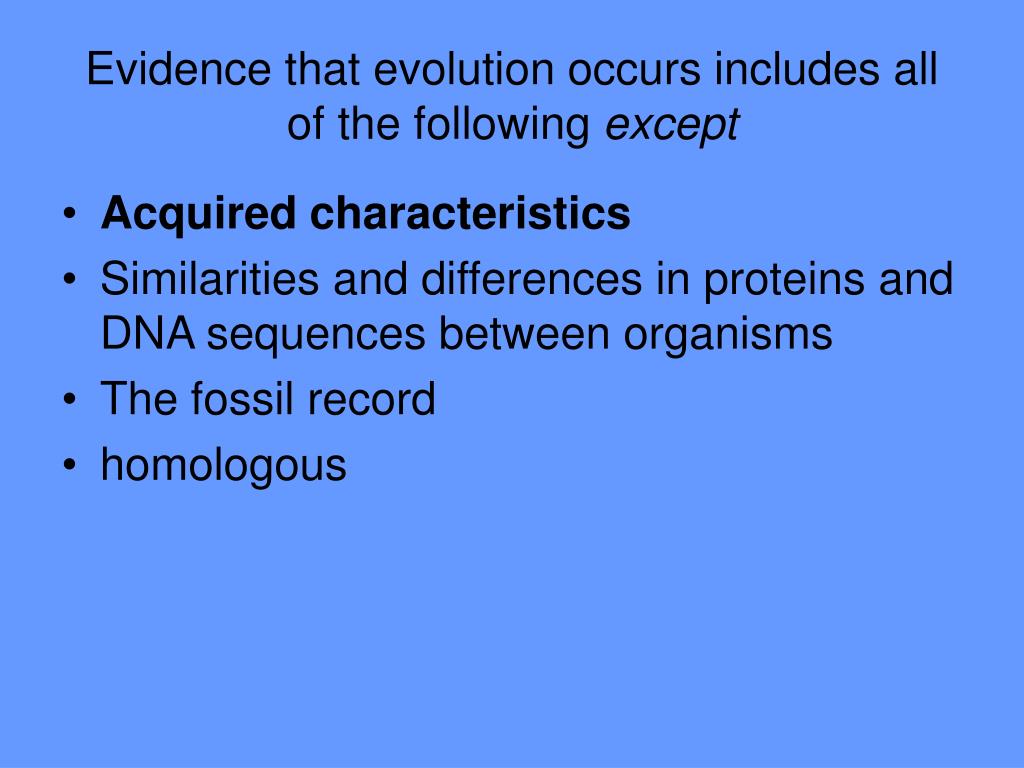 Evidence that evolution occurs includes all of the following except

• Acquired characteristics
• Similarities and differences in proteins and DNA sequences between organisms
• The fossil record
• homologous